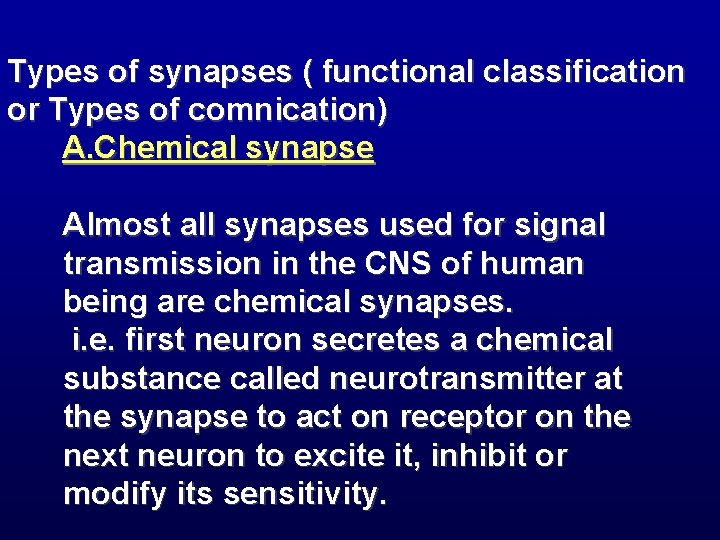 Types of synapses ( functional classification or Types of comnication)

A.Chemical synapse

Almost all synapses used for signal transmission in the CNS of human being are chemical synapses.
i.e. first neuron secretes a chemical substance called neurotransmitter at the synapse to act on receptor on the next neuron to excite it, inhibit or modify its sensitivity.